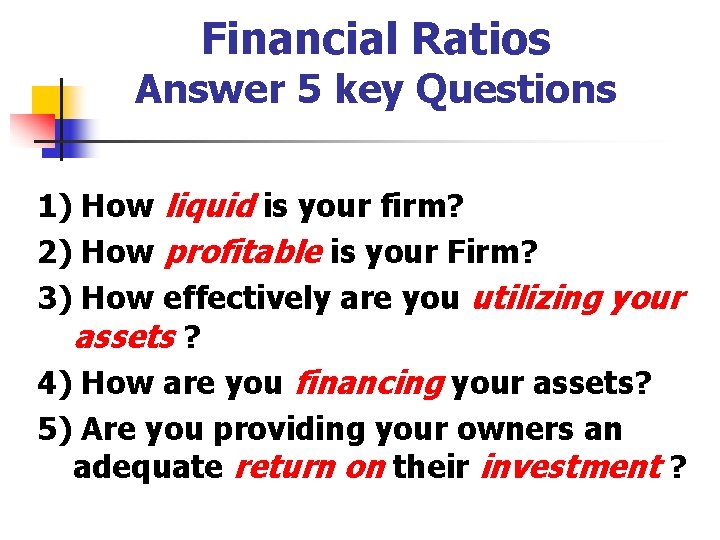 Financial Ratios
Answer 5 key Questions

1) How liquid is your firm?
2) How profitable is your Firm?
3) How effectively are you utilizing your assets ?
4) How are you financing your assets?
5) Are you providing your owners an adequate return on their investment ?